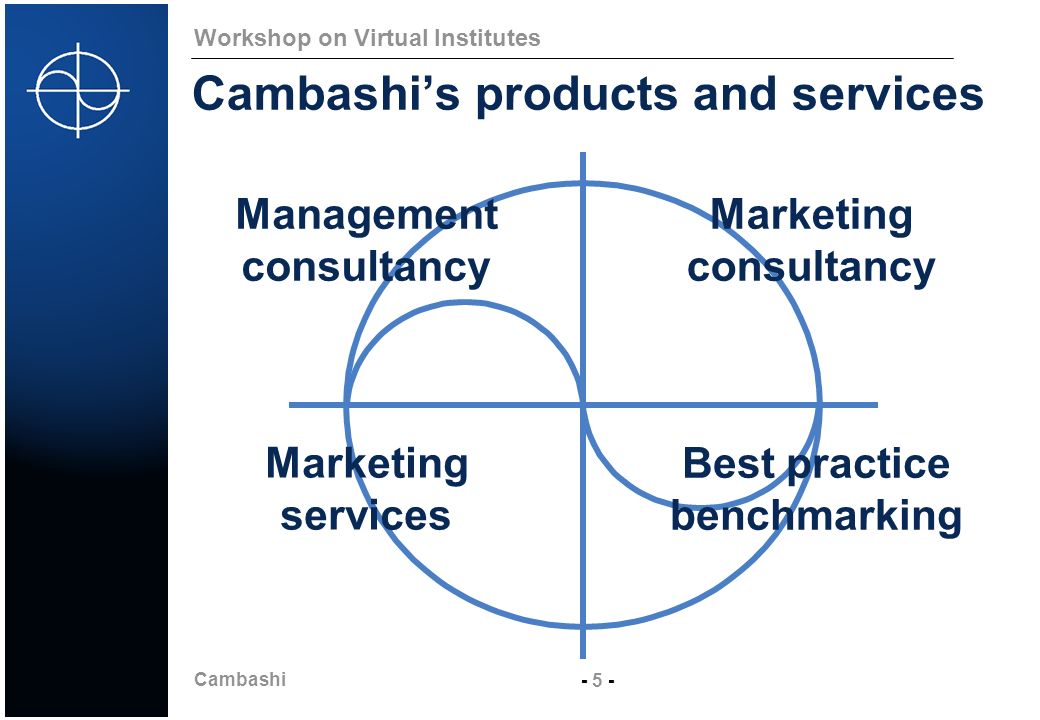 Workshop on Virtual Institutes

Cambashi's products and services

Management consultancy

Marketing consultancy

Marketing services

Best practice benchmarking

Cambashi

- 5 -